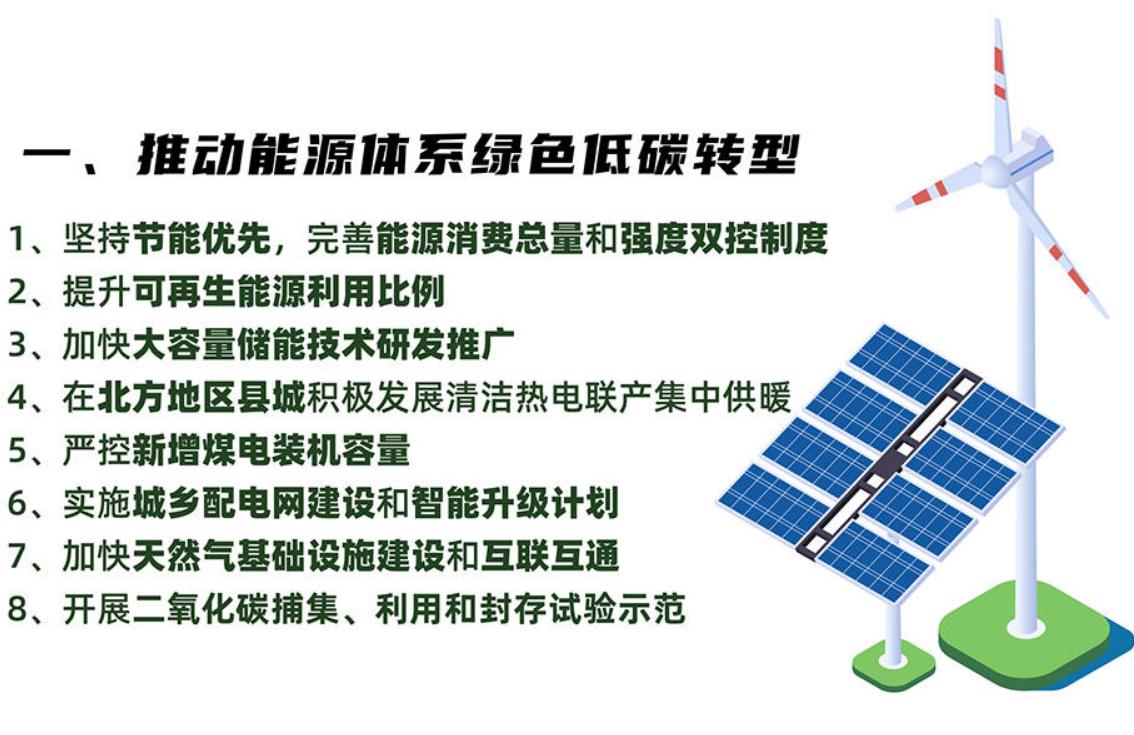 一、推动能源体系绿色低碳转型

1、坚持节能优先，完善能源消费总量和强度双控制度

2、提升可再生能源利用比例

3、加快大容量储能技术研发推广

4、在北方地区县城积极发展清洁热电联产集中供暖

5、严控新增煤电装机容量

6、实施城乡配电网建设和智能升级计划

7、加快天然气基础设施建设和互联互通

8、开展二氧化碳捕集、利用和封存试验示范